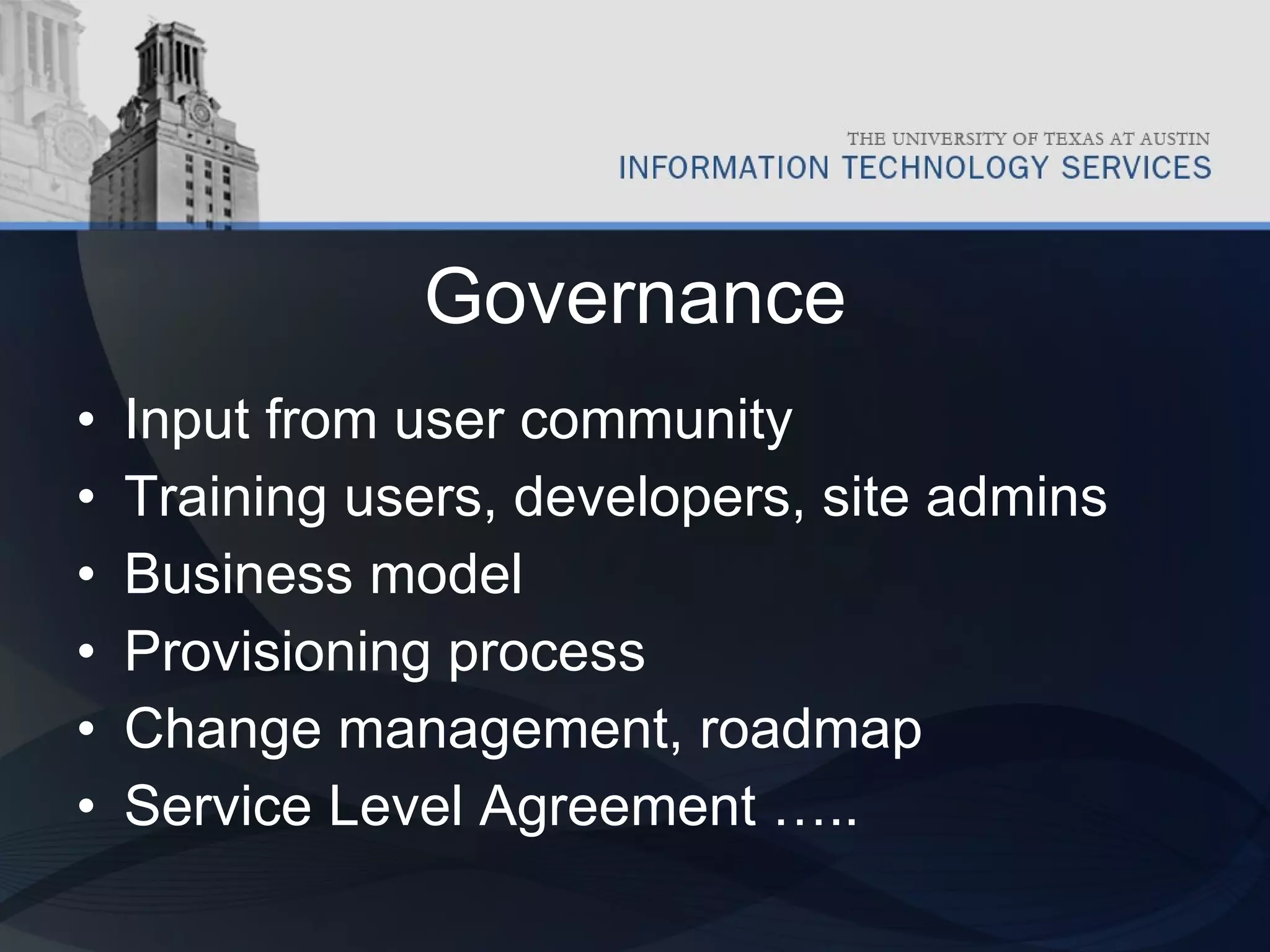 THE UNIVERSITY OF TEXAS AT AUSTIN
INFORMATION TECHNOLOGY SERVICES

Governance

• Input from user community
• Training users, developers, site admins
• Business model
• Provisioning process
• Change management, roadmap
• Service Level Agreement …..